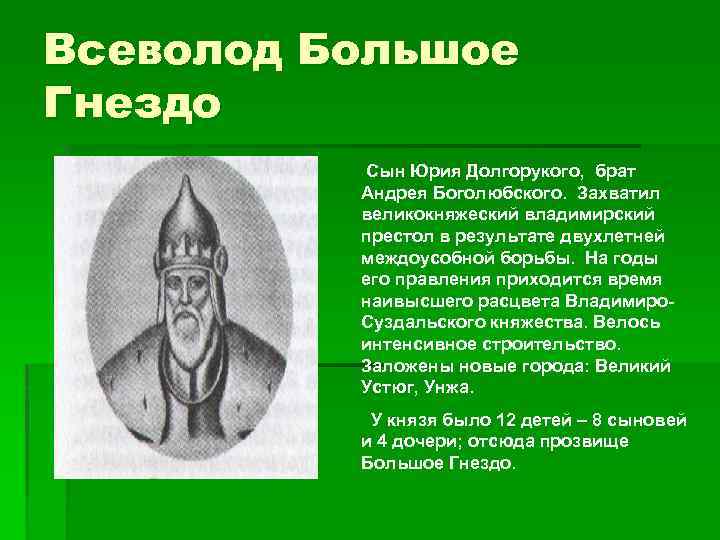 Всеволод Большое Гнездо

Сын Юрия Долгорукого, брат Андрея Боголюбского. Захватил великокняжеский владимирский престол в результате двухлетней междоусобной борьбы. На годы его правления приходится время наивысшего расцвета Владимиро-Суздальского княжества. Велось интенсивное строительство. Заложены новые города: Великий Устюг, Унжа.

У князя было 12 детей – 8 сыновей и 4 дочери; отсюда прозвище Большое Гнездо.